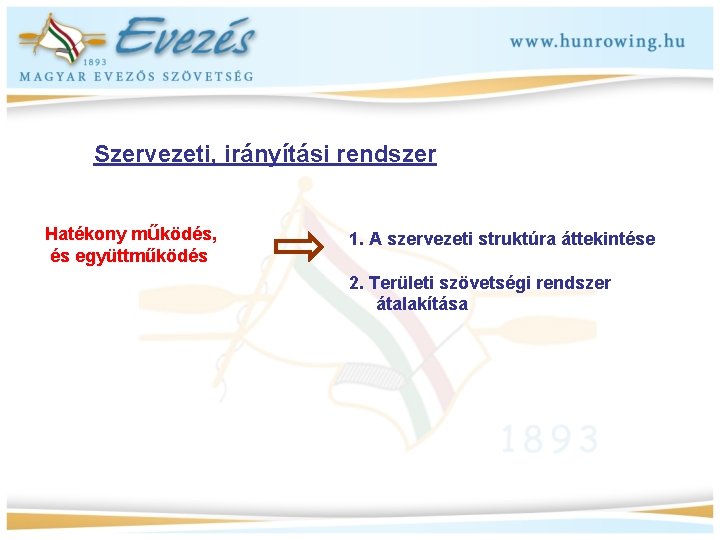 Evezés
1893
MAGYAR EVEZŐS SZÖVETSÉG

www.hunrowing.hu

Szervezeti, irányítási rendszer

Hatékony működés, és együttműködés

1. A szervezeti struktúra áttekintése

2. Területi szövetségi rendszer átalakítása

1893